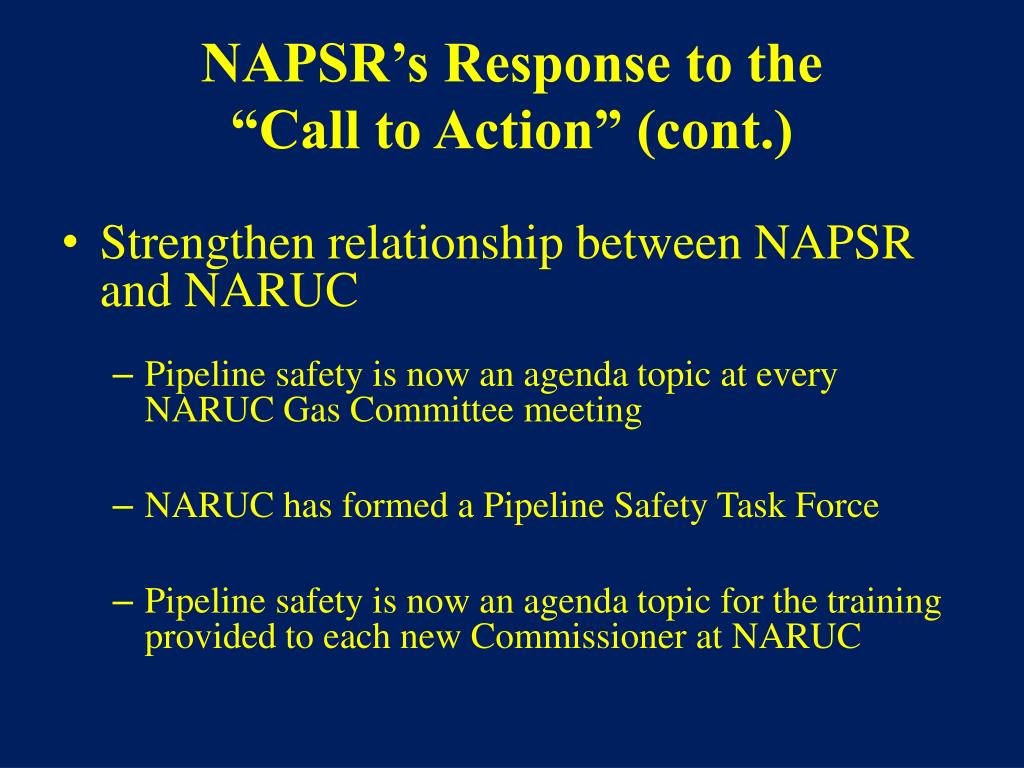 NAPSR’s Response to the “Call to Action” (cont.)

• Strengthen relationship between NAPSR and NARUC

– Pipeline safety is now an agenda topic at every NARUC Gas Committee meeting

– NARUC has formed a Pipeline Safety Task Force

– Pipeline safety is now an agenda topic for the training provided to each new Commissioner at NARUC